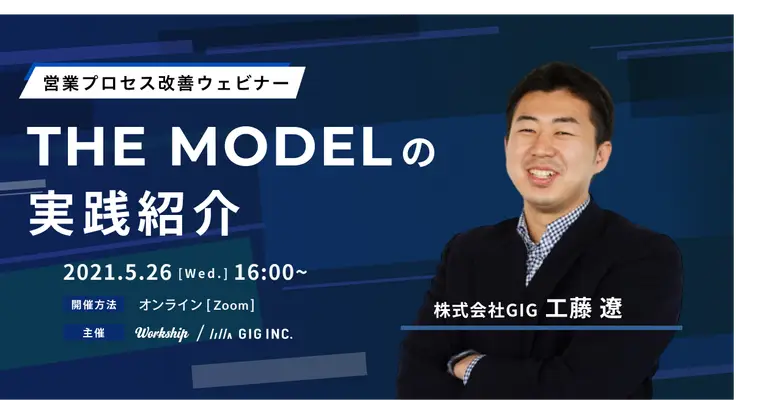 営業プロセス改善ウェビナー

THE MODELの実践紹介

2021.5.26 [Wed.] 16:00~

開催方法 オンライン [Zoom]

主催 Workship / GIG INC.

株式会社GIG 工藤 遼